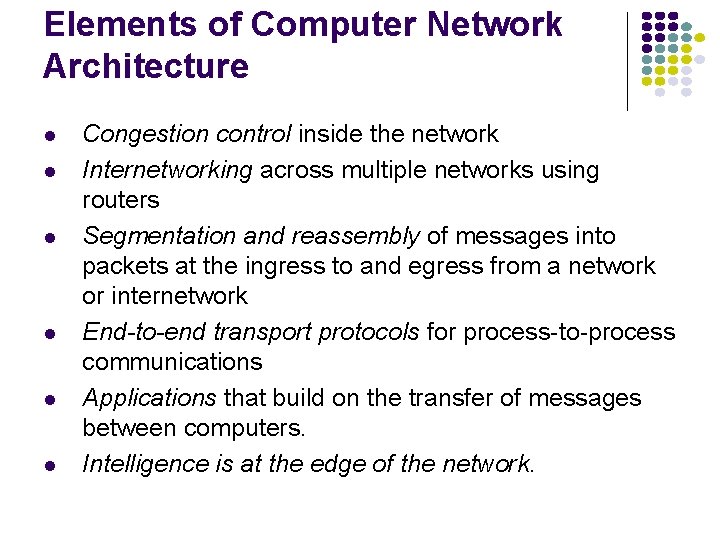 Elements of Computer Network Architecture

- Congestion control inside the network
- Internetworking across multiple networks using routers
- Segmentation and reassembly of messages into packets at the ingress to and egress from a network or internetwork
- End-to-end transport protocols for process-to-process communications
- Applications that build on the transfer of messages between computers.
- Intelligence is at the edge of the network.